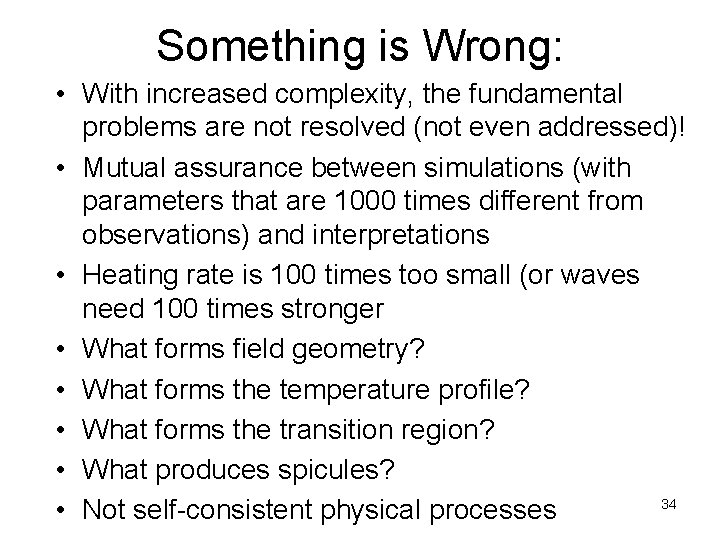 Something is Wrong:

• With increased complexity, the fundamental problems are not resolved (not even addressed)!
• Mutual assurance between simulations (with parameters that are 1000 times different from observations) and interpretations
• Heating rate is 100 times too small (or waves need 100 times stronger
• What forms field geometry?
• What forms the temperature profile?
• What forms the transition region?
• What produces spicules?
• Not self-consistent physical processes

34